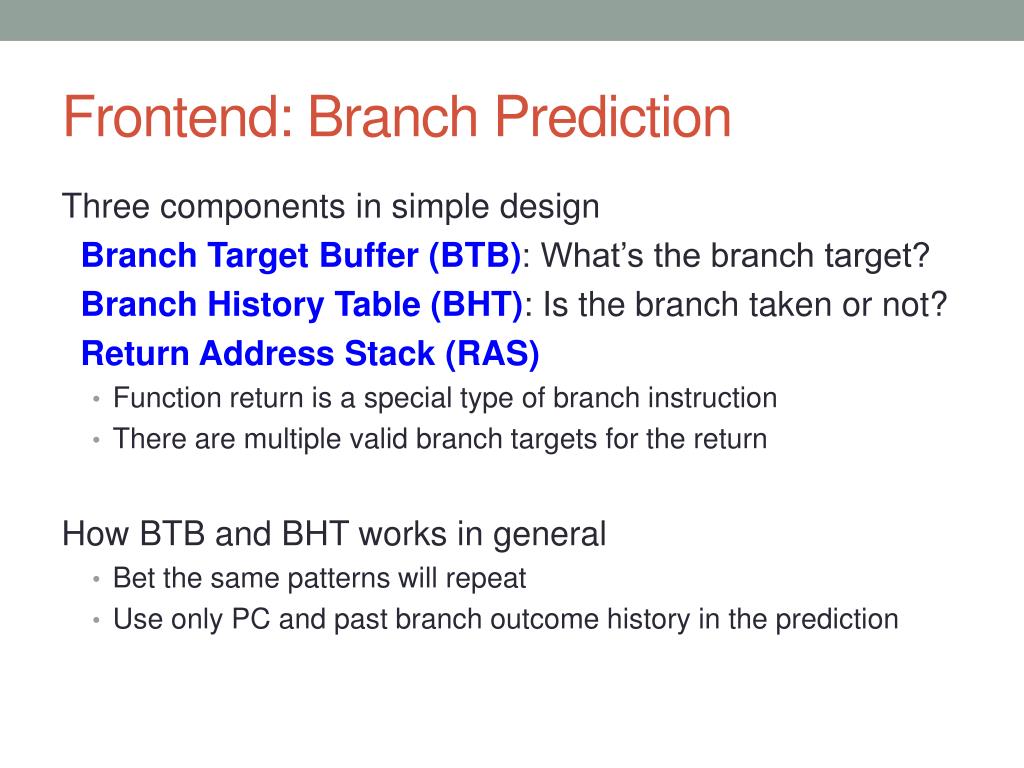 Frontend: Branch Prediction

Three components in simple design

Branch Target Buffer (BTB): What’s the branch target?

Branch History Table (BHT): Is the branch taken or not?

Return Address Stack (RAS)

• Function return is a special type of branch instruction
• There are multiple valid branch targets for the return

How BTB and BHT works in general

• Bet the same patterns will repeat
• Use only PC and past branch outcome history in the prediction